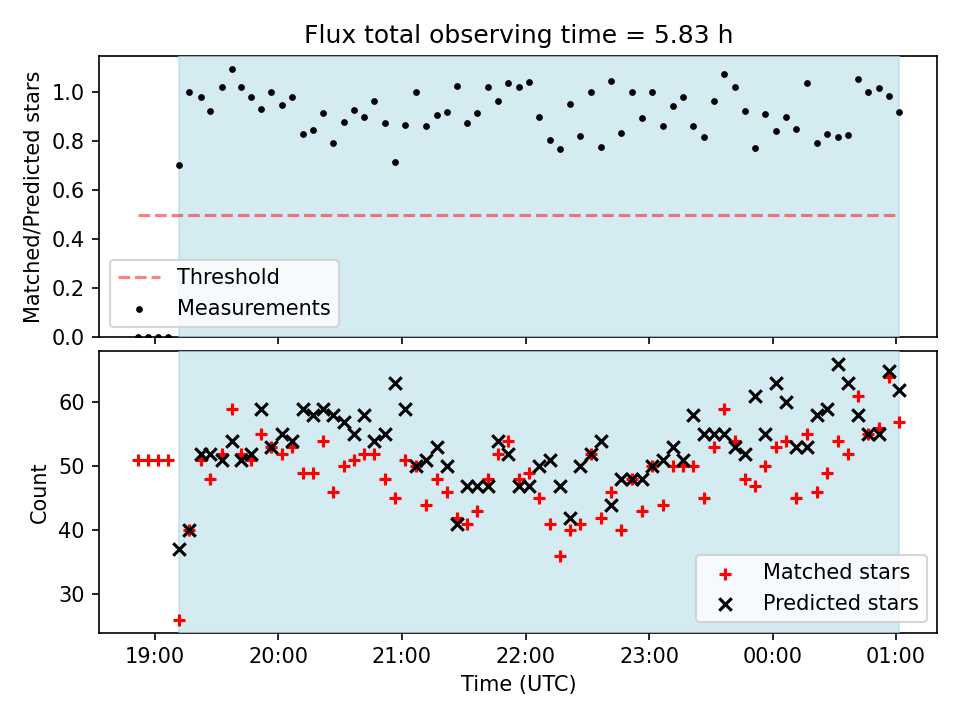 Flux total observing time = 5.83 h

Matched/Predicted stars

1.0
0.8
0.6
0.4
0.2
0.0

Threshold
Measurements

Count

60
50
40
30

Matched stars
Predicted stars

19:00
20:00
21:00
22:00
23:00
00:00
01:00

Time (UTC)